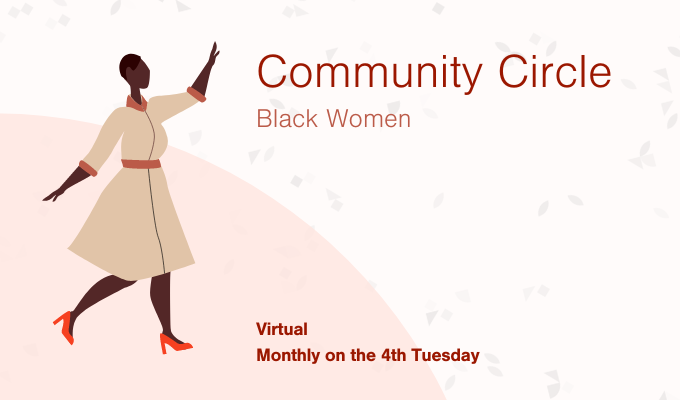 Community Circle

Black Women

Virtual

Monthly on the 4th Tuesday